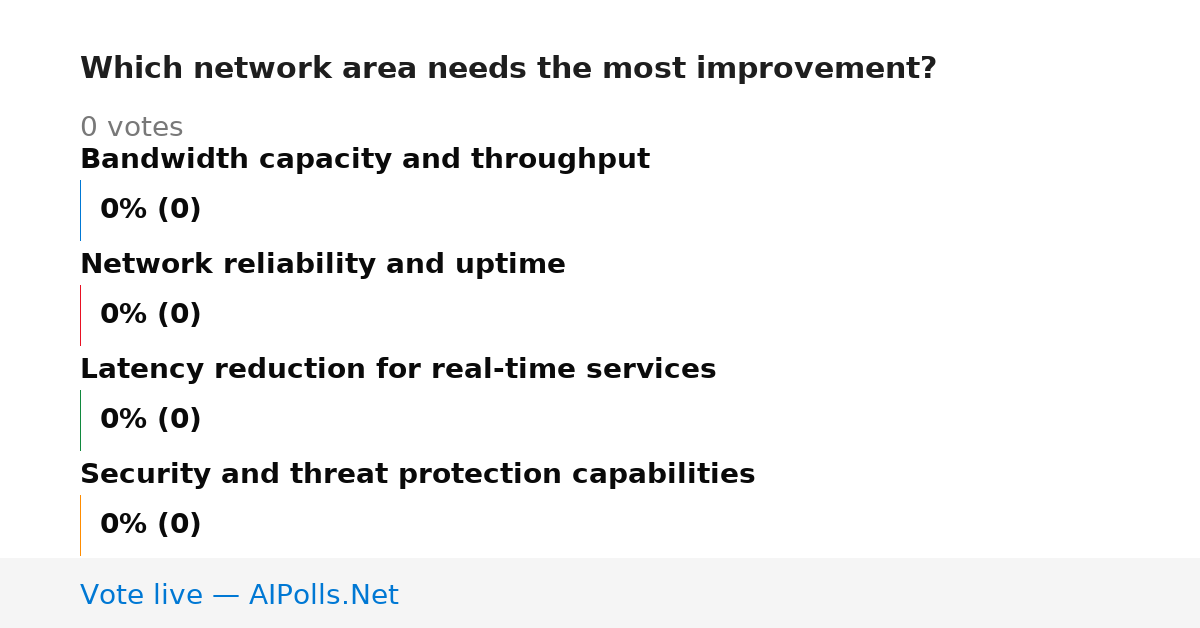 Which network area needs the most improvement?

0 votes

Bandwidth capacity and throughput

0% (0)

Network reliability and uptime

0% (0)

Latency reduction for real-time services

0% (0)

Security and threat protection capabilities

0% (0)

Vote live — AIPolls.Net